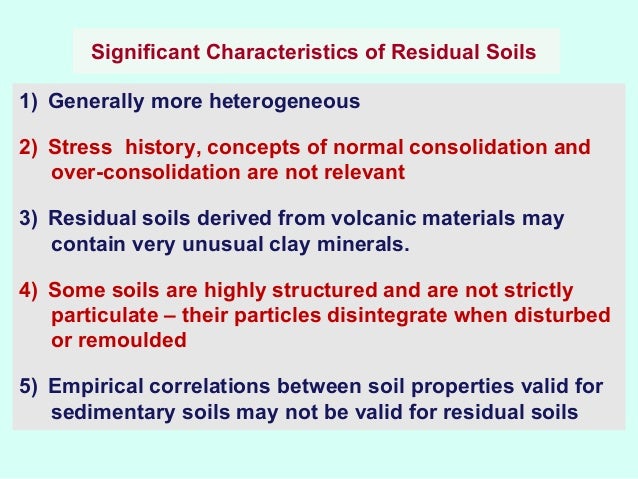 Significant Characteristics of Residual Soils

1) Generally more heterogeneous

2) Stress history, concepts of normal consolidation and over-consolidation are not relevant

3) Residual soils derived from volcanic materials may contain very unusual clay minerals.

4) Some soils are highly structured and are not strictly particulate – their particles disintegrate when disturbed or remoulded

5) Empirical correlations between soil properties valid for sedimentary soils may not be valid for residual soils